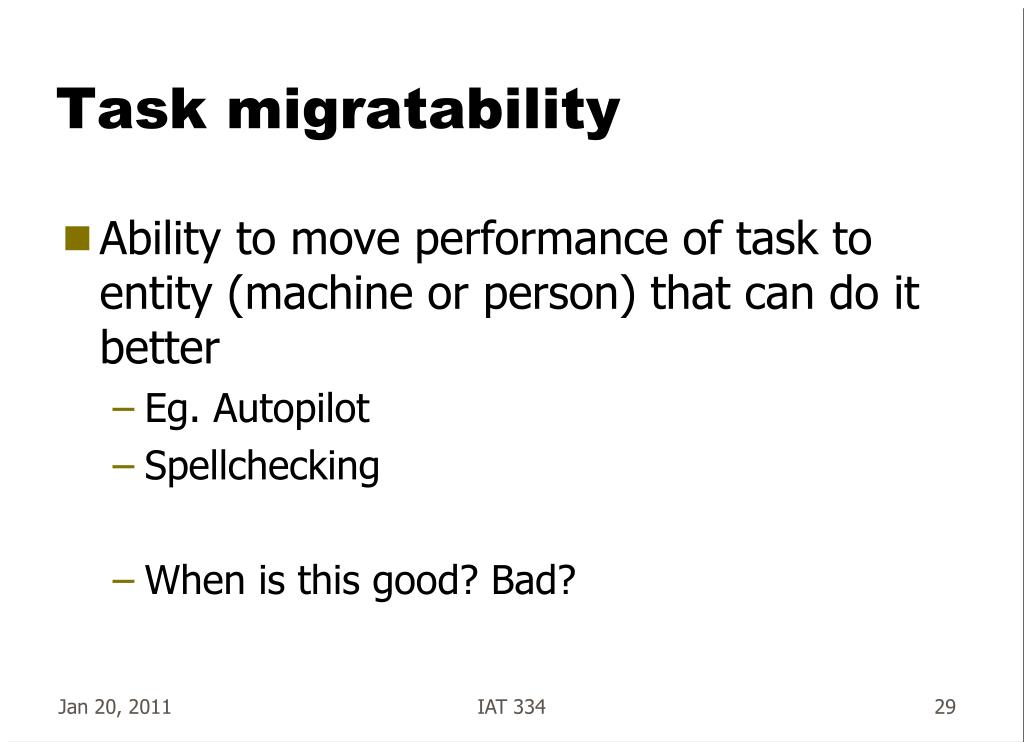 Task migratability

Ability to move performance of task to entity (machine or person) that can do it better

– Eg. Autopilot
– Spellchecking

– When is this good? Bad?

Jan 20, 2011
IAT 334
29